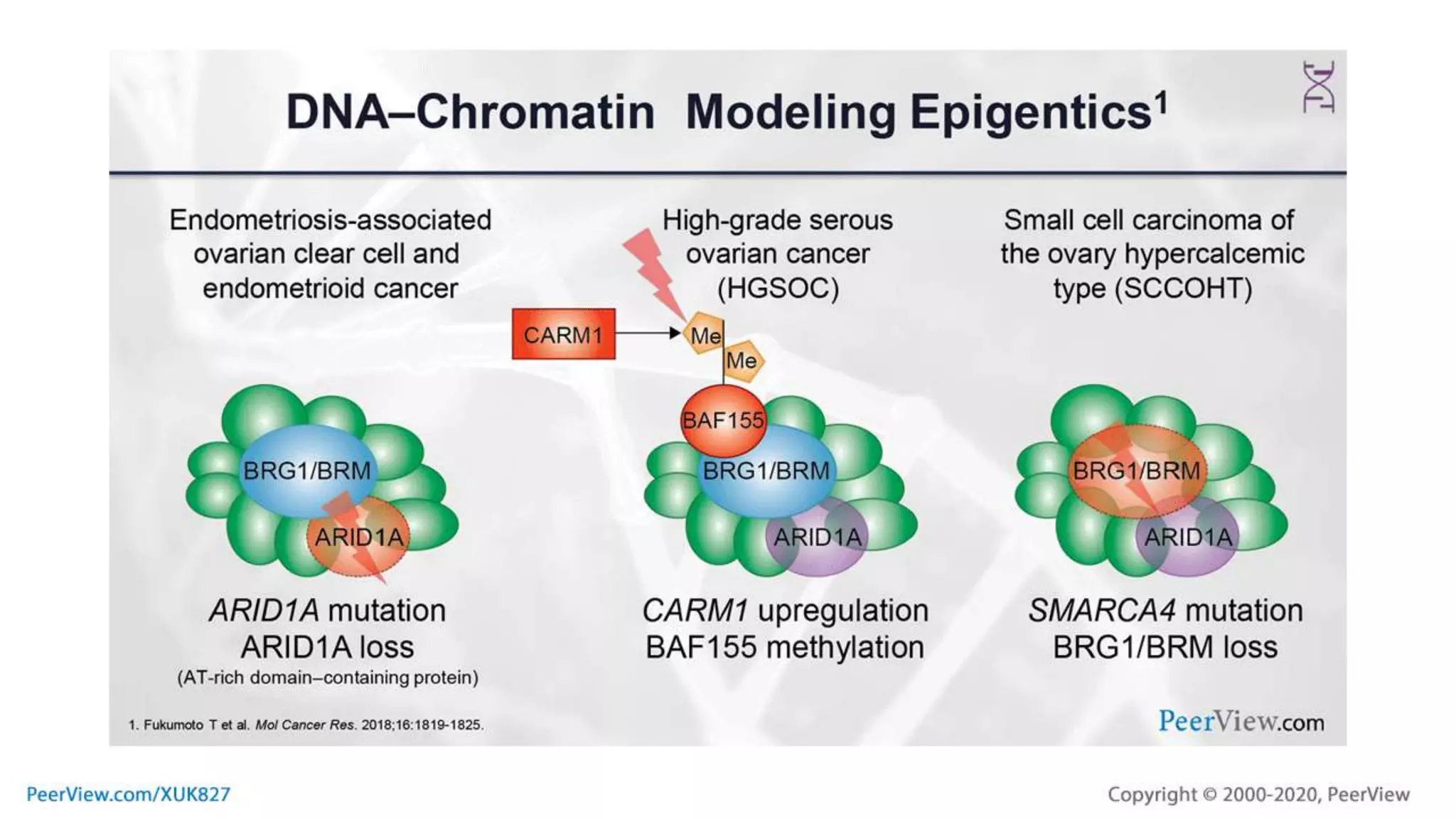 DNA–Chromatin Modeling Epigentics$^1$

Endometriosis-associated ovarian clear cell and endometrioid cancer

High-grade serous ovarian cancer (HGSOC)

Small cell carcinoma of the ovary hypercalcemic type (SCCOHT)

CARM1

Me

Me

BAF155

BRG1/BRM

ARID1A

BRG1/BRM

ARID1A

BRG1/BRM

ARID1A

ARID1A mutation
ARID1A loss
(AT-rich domain–containing protein)

CARM1 upregulation
BAF155 methylation

SMARCA4 mutation
BRG1/BRM loss

1. Fukumoto T et al. Mol Cancer Res. 2018;16:1819-1825.

PeerView.com

PeerView.com/XUK827

Copyright © 2000-2020, PeerView